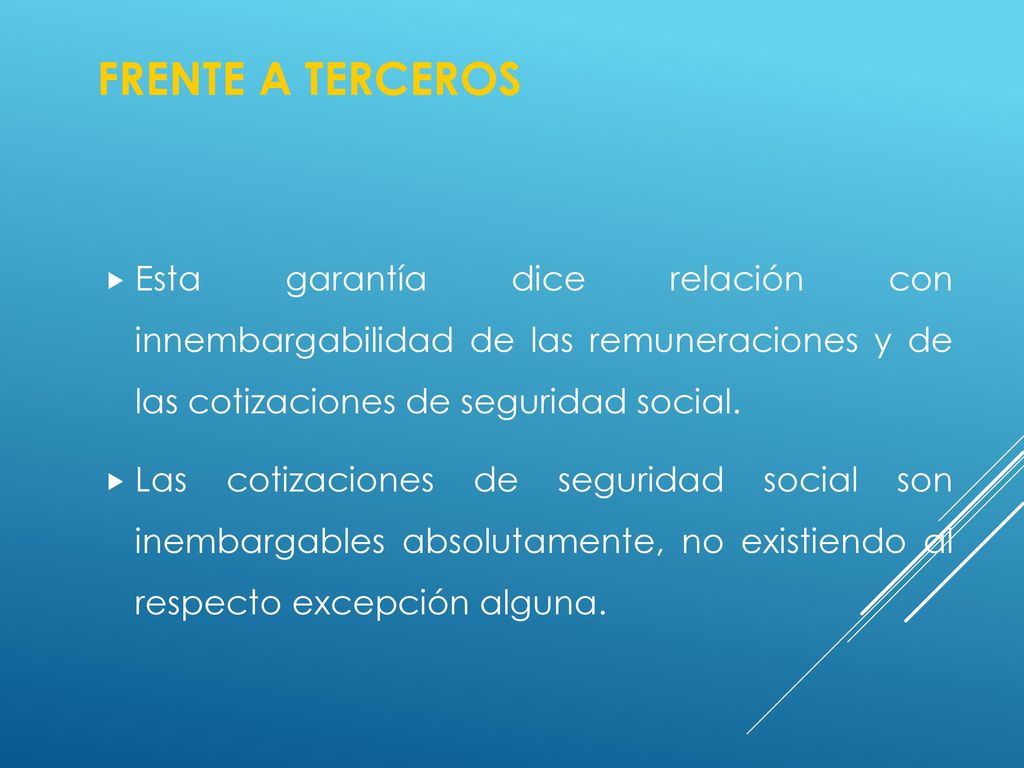 FRENTE A TERCEROS

Esta garantía dice relación con innembargabilidad de las remuneraciones y de las cotizaciones de seguridad social.

Las cotizaciones de seguridad social son inembargables absolutamente, no existiendo al respecto excepción alguna.